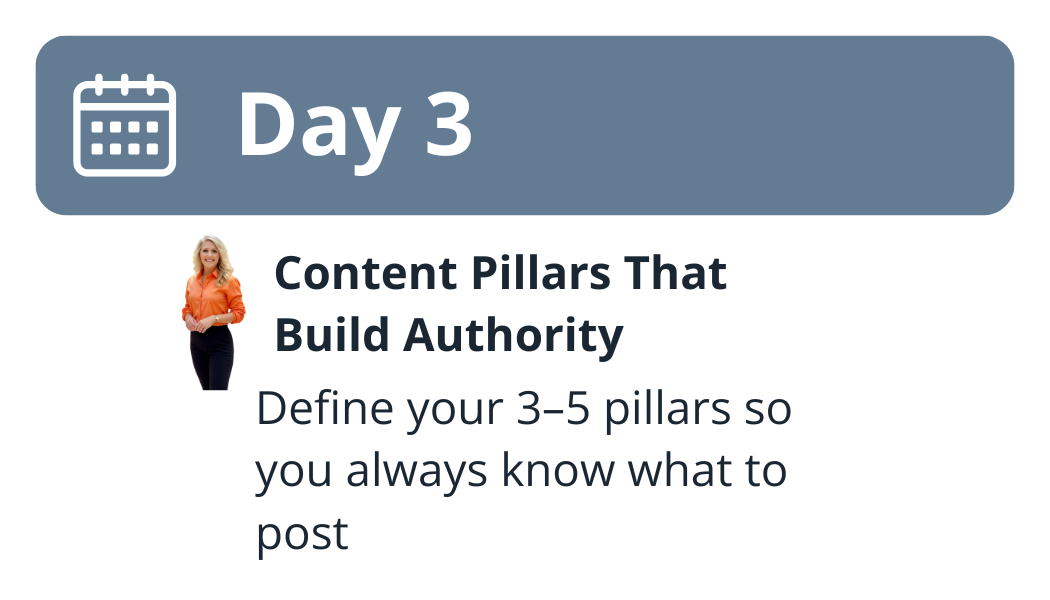 Day 3

Content Pillars That Build Authority

Define your 3–5 pillars so you always know what to post